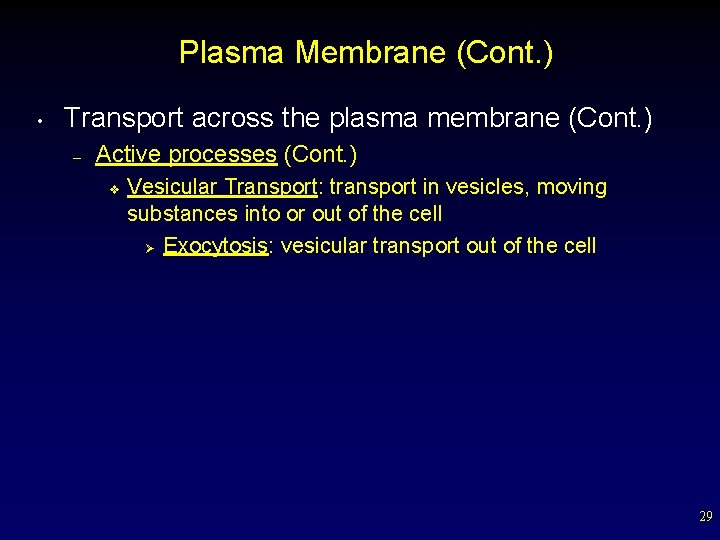 Plasma Membrane (Cont.)

• Transport across the plasma membrane (Cont.)

– Active processes (Cont.)

❖ Vesicular Transport: transport in vesicles, moving substances into or out of the cell

➢ Exocytosis: vesicular transport out of the cell

29